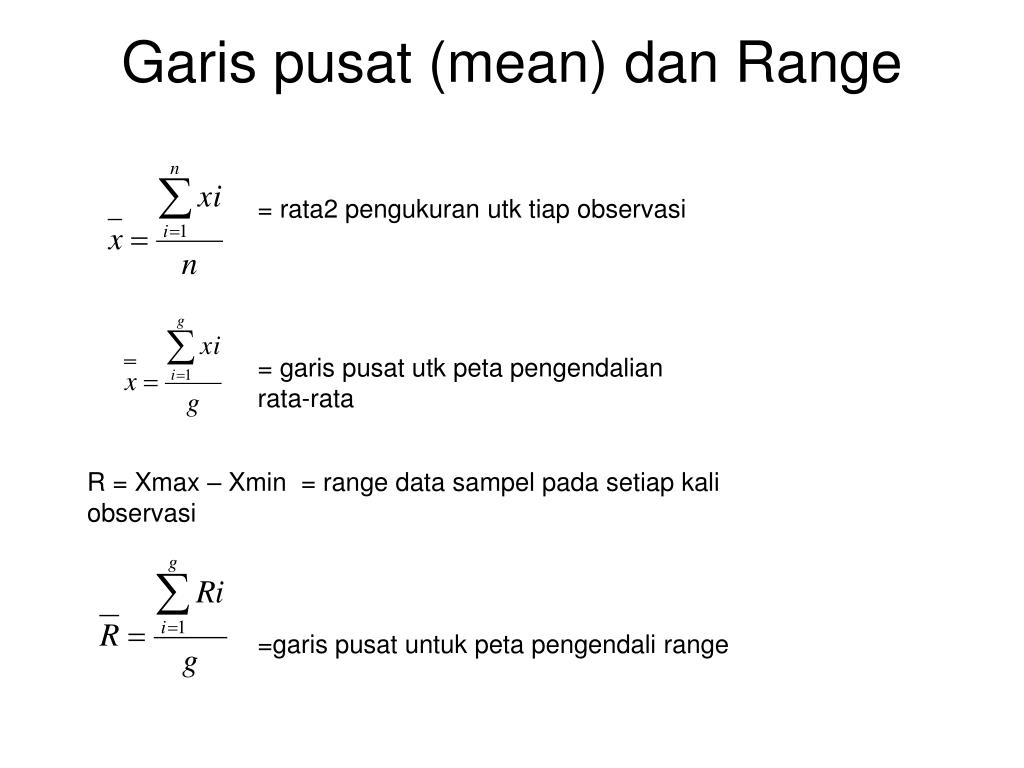 Garis pusat (mean) dan Range

$\bar{x} = \frac{\sum_{i=1}^{n} xi}{n}$ = rata2 pengukuran utk tiap observasi

$\bar{\bar{x}} = \frac{\sum_{i=1}^{g} xi}{g}$ = garis pusat utk peta pengendalian rata-rata

R = Xmax – Xmin = range data sampel pada setiap kali observasi

$\bar{R} = \frac{\sum_{i=1}^{g} Ri}{g}$ =garis pusat untuk peta pengendali range